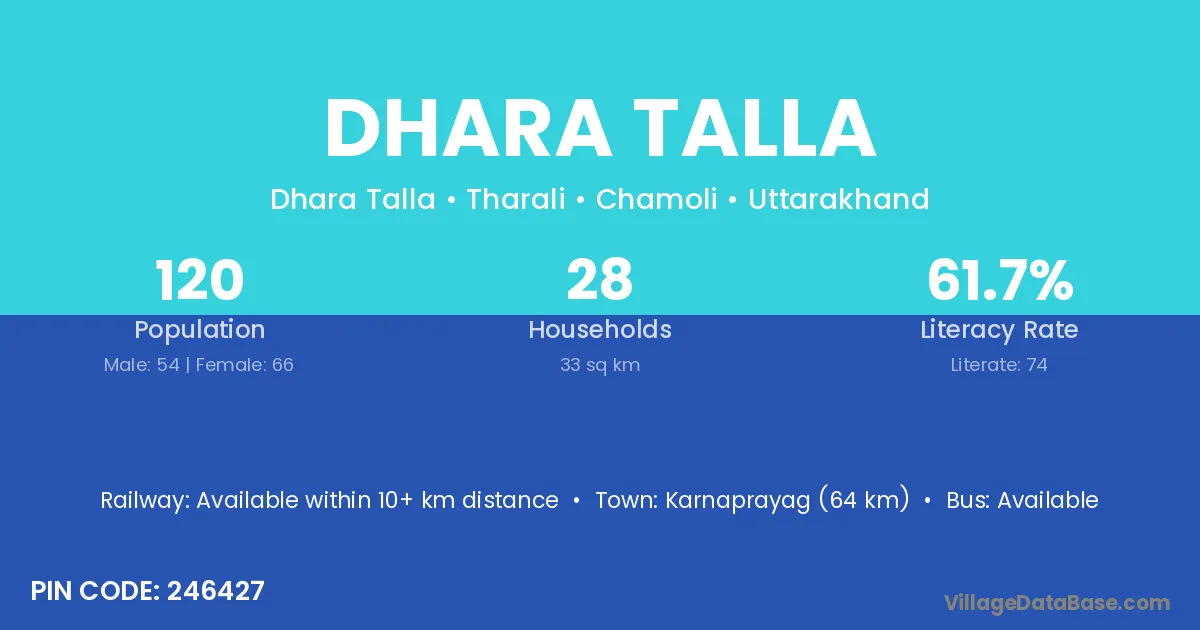 DHARA TALLA

Dhara Talla • Tharali • Chamoli • Uttarakhand

120
Population
Male: 54 | Female: 66

28
Households
33 sq km

61.7%
Literacy Rate
Literate: 74

Railway: Available within 10+ km distance • Town: Karnaprayag (64 km) • Bus: Available

PIN CODE: 246427

VillageDataBase.com